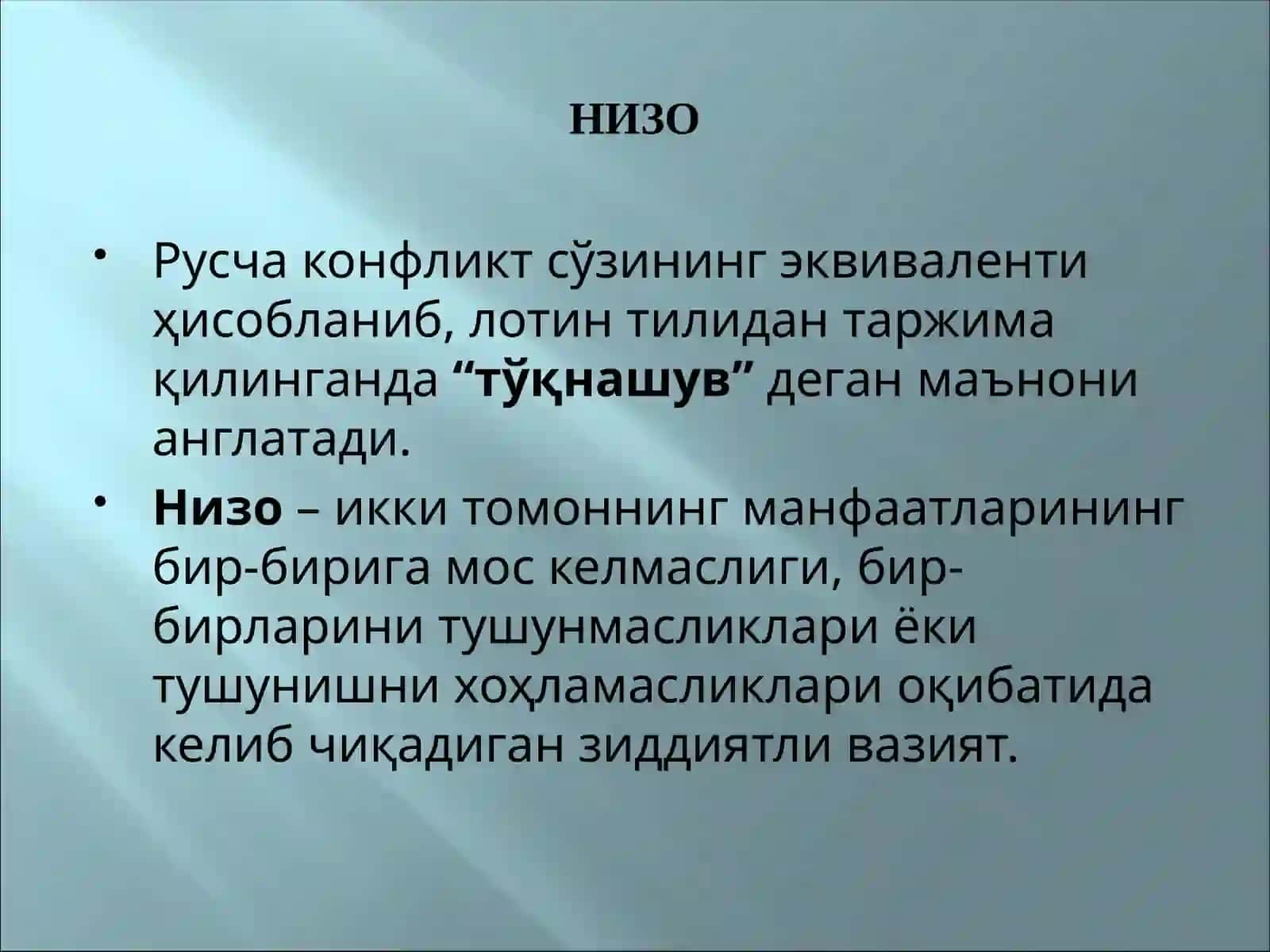 НИЗО

• Русча конфликт сўзининг эквиваленти ҳисобланиб, лотин тилидан таржима қилинганда “тўқнашув” деган маънони англатади.

• Низо – икки томоннинг манфаатларининг бир-бирига мос келмаслиги, бир-бирларини тушунмасликлари ёки тушунишни хоҳламасликлари оқибатида келиб чиқадиган зиддиятли вазият.